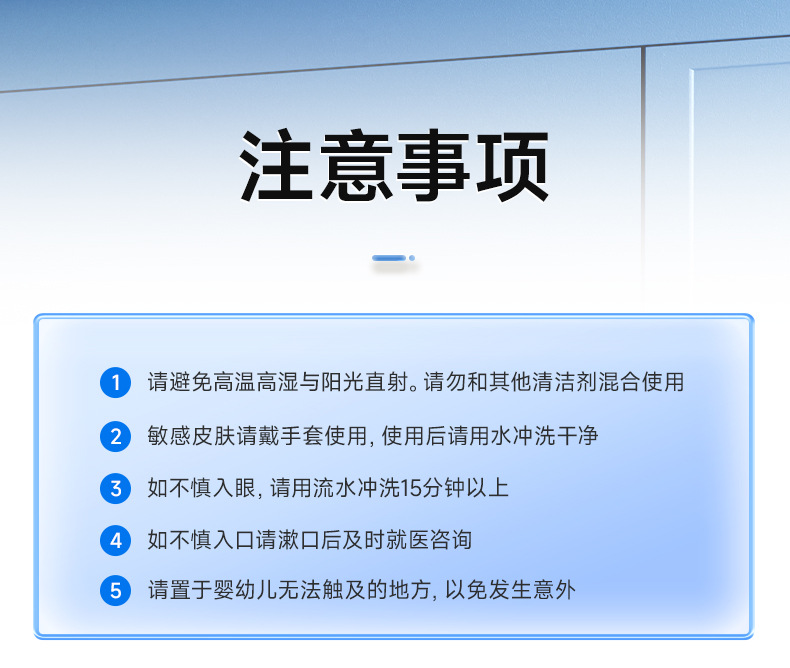 注意事项

1 请避免高温高湿与阳光直射。请勿和其他清洁剂混合使用

2 敏感皮肤请戴手套使用, 使用后请用水冲洗干净

3 如不慎入眼, 请用流水冲洗15分钟以上

4 如不慎入口请漱口后及时就医咨询

5 请置于婴幼儿无法触及的地方, 以免发生意外